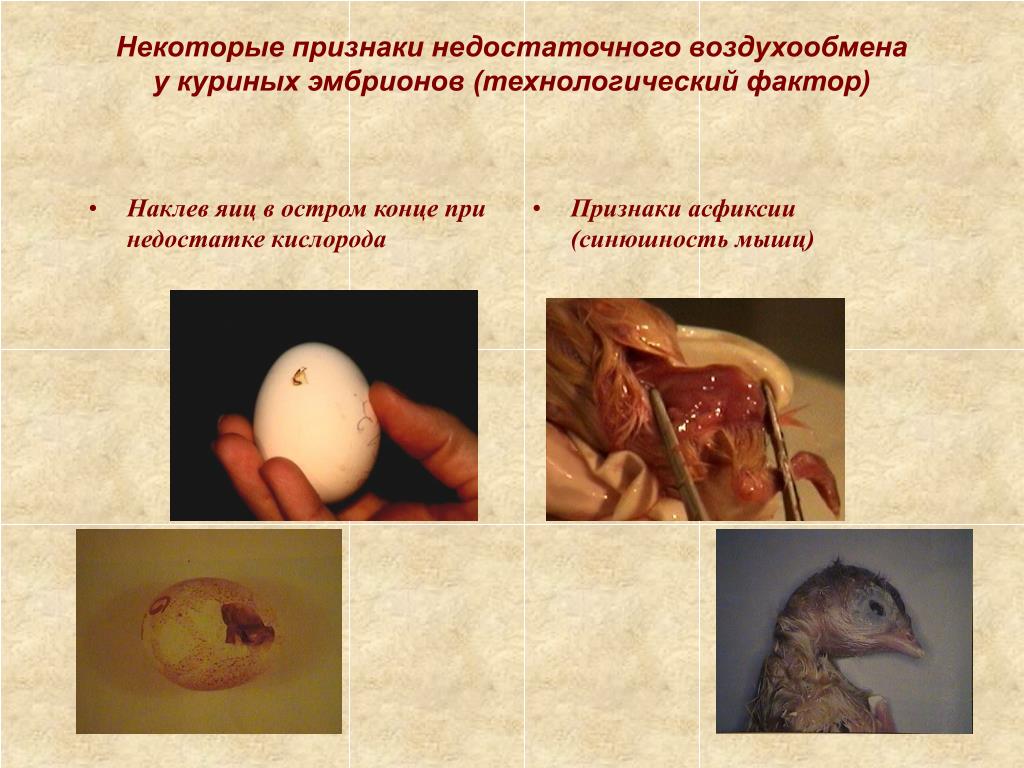 Некоторые признаки недостаточного воздухообмена у куриных эмбрионов (технологический фактор)

• Наклев яиц в остром конце при недостатке кислорода

• Признаки асфиксии (синюшность мышц)